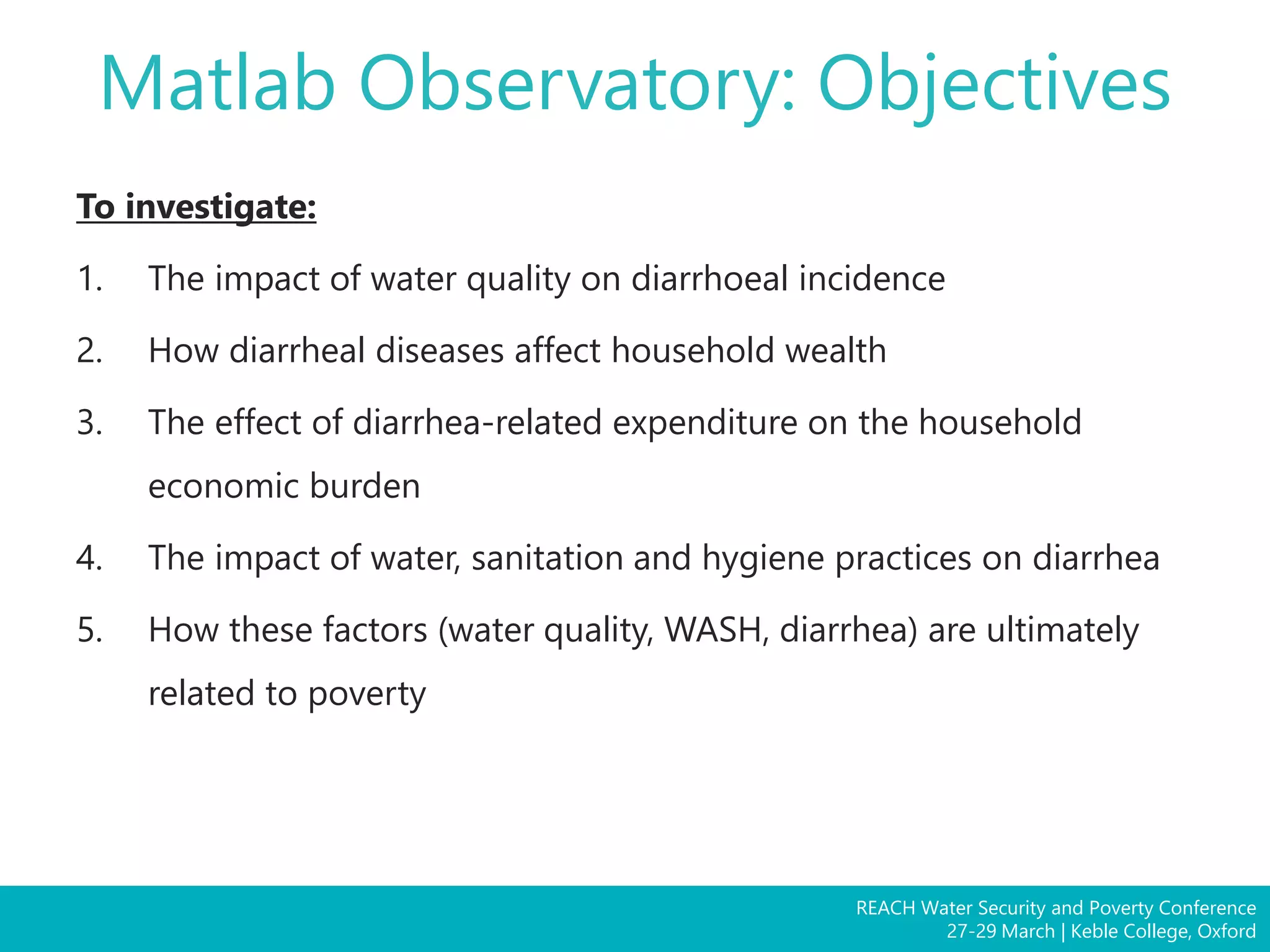 Matlab Observatory: Objectives

To investigate:

1. The impact of water quality on diarrhoeal incidence

2. How diarrheal diseases affect household wealth

3. The effect of diarrhea-related expenditure on the household economic burden

4. The impact of water, sanitation and hygiene practices on diarrhea

5. How these factors (water quality, WASH, diarrhea) are ultimately related to poverty

REACH Water Security and Poverty Conference
27-29 March | Keble College, Oxford